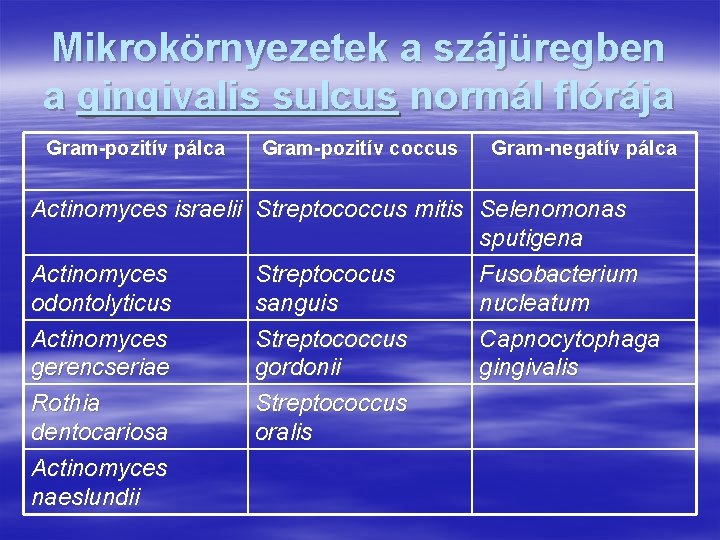 Mikrokörnyezetek a szájüregben a gingivalis sulcus normál flórája

| Gram-pozitív pálca | Gram-pozitív coccus | Gram-negatív pálca |
|---|---|---|
| Actinomyces israelii | Streptococcus mitis | Selenomonas sputigena |
| Actinomyces odontolyticus | Streptococus sanguis | Fusobacterium nucleatum |
| Actinomyces gerencseriae | Streptococcus gordonii | Capnocytophaga gingivalis |
| Rothia dentocariosa | Streptococcus oralis | |
| Actinomyces naeslundii | | |